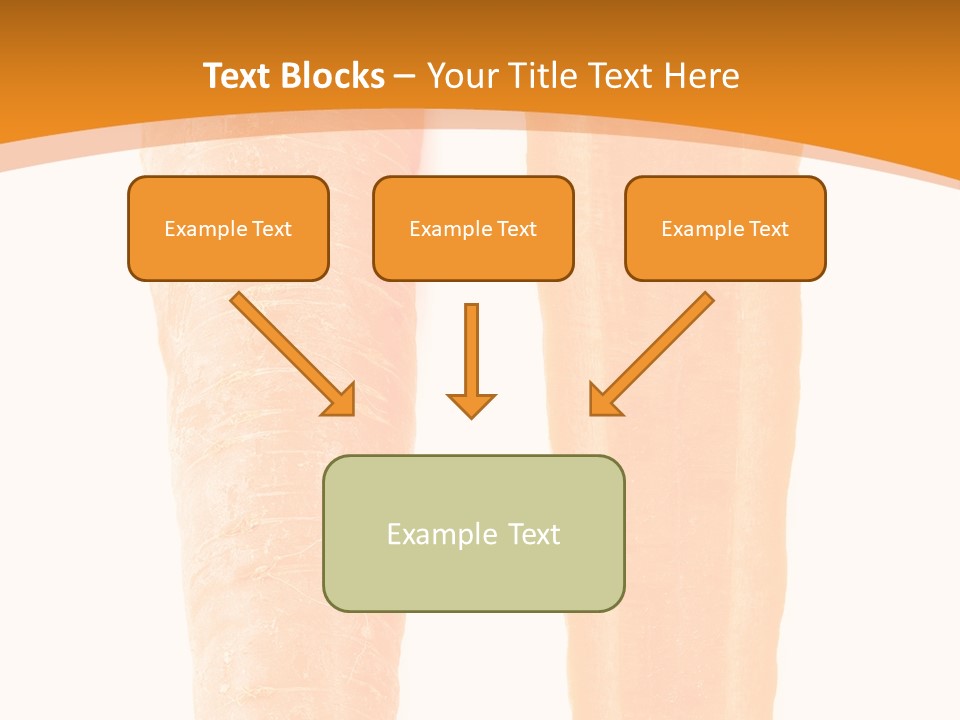 Text Blocks – Your Title Text Here

Example Text

Example Text

Example Text

Example Text